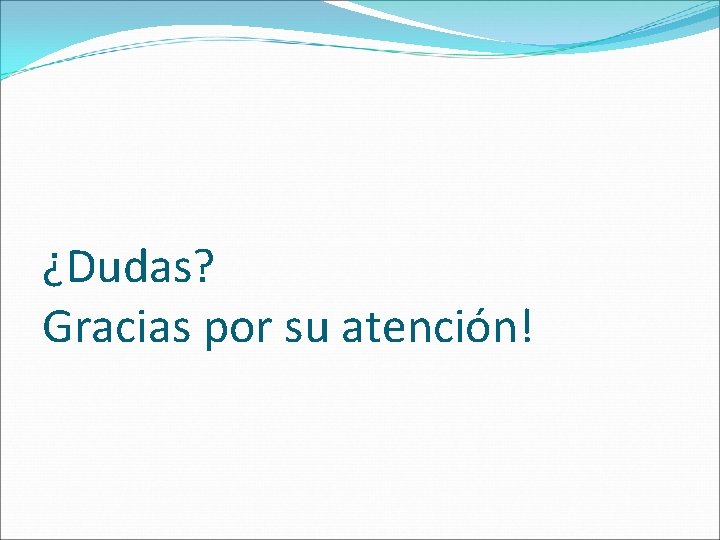 ¿Dudas?
Gracias por su atención!